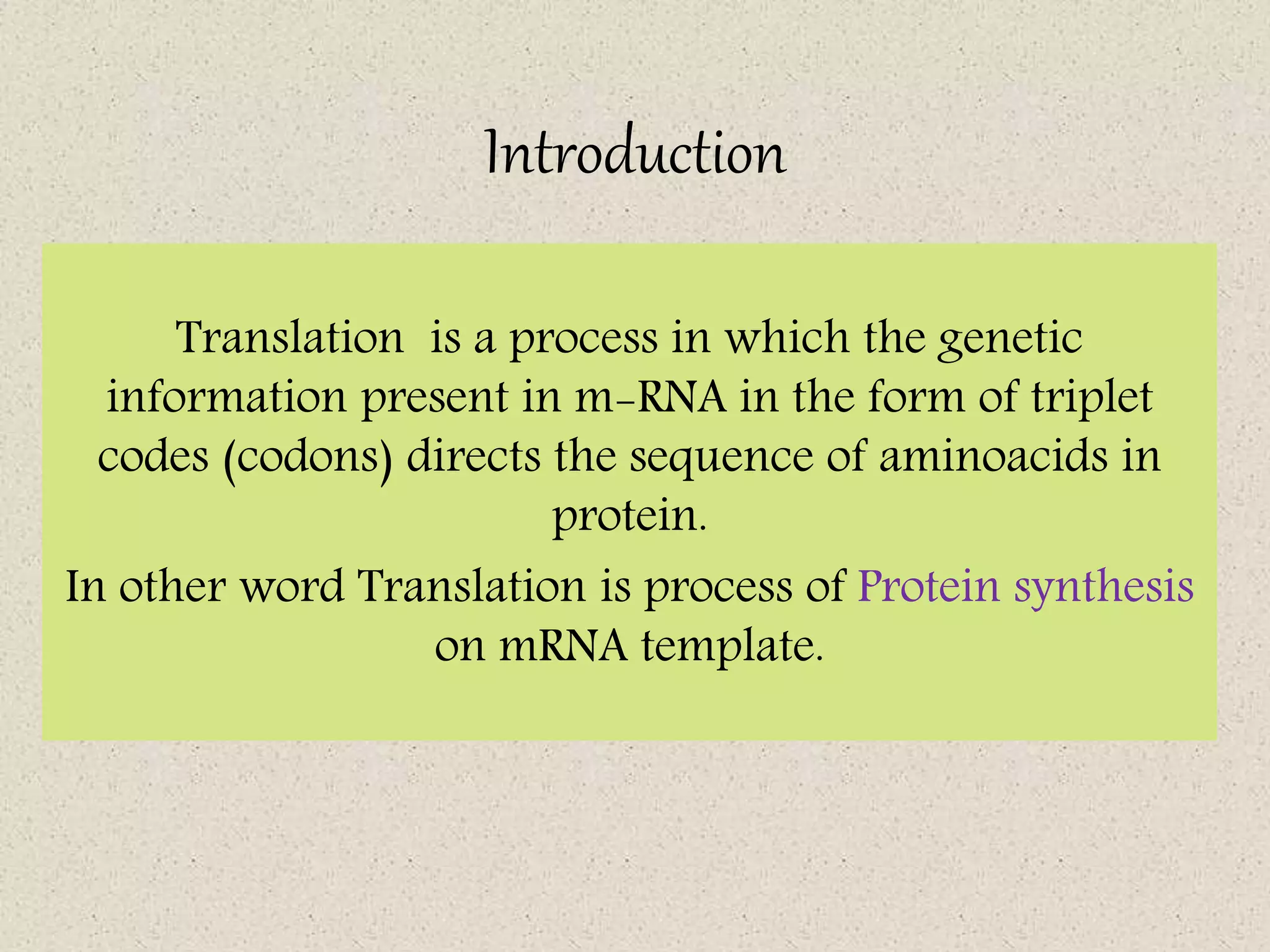 Introduction

Translation is a process in which the genetic information present in m-RNA in the form of triplet codes (codons) directs the sequence of aminoacids in protein.

In other word Translation is process of Protein synthesis on mRNA template.